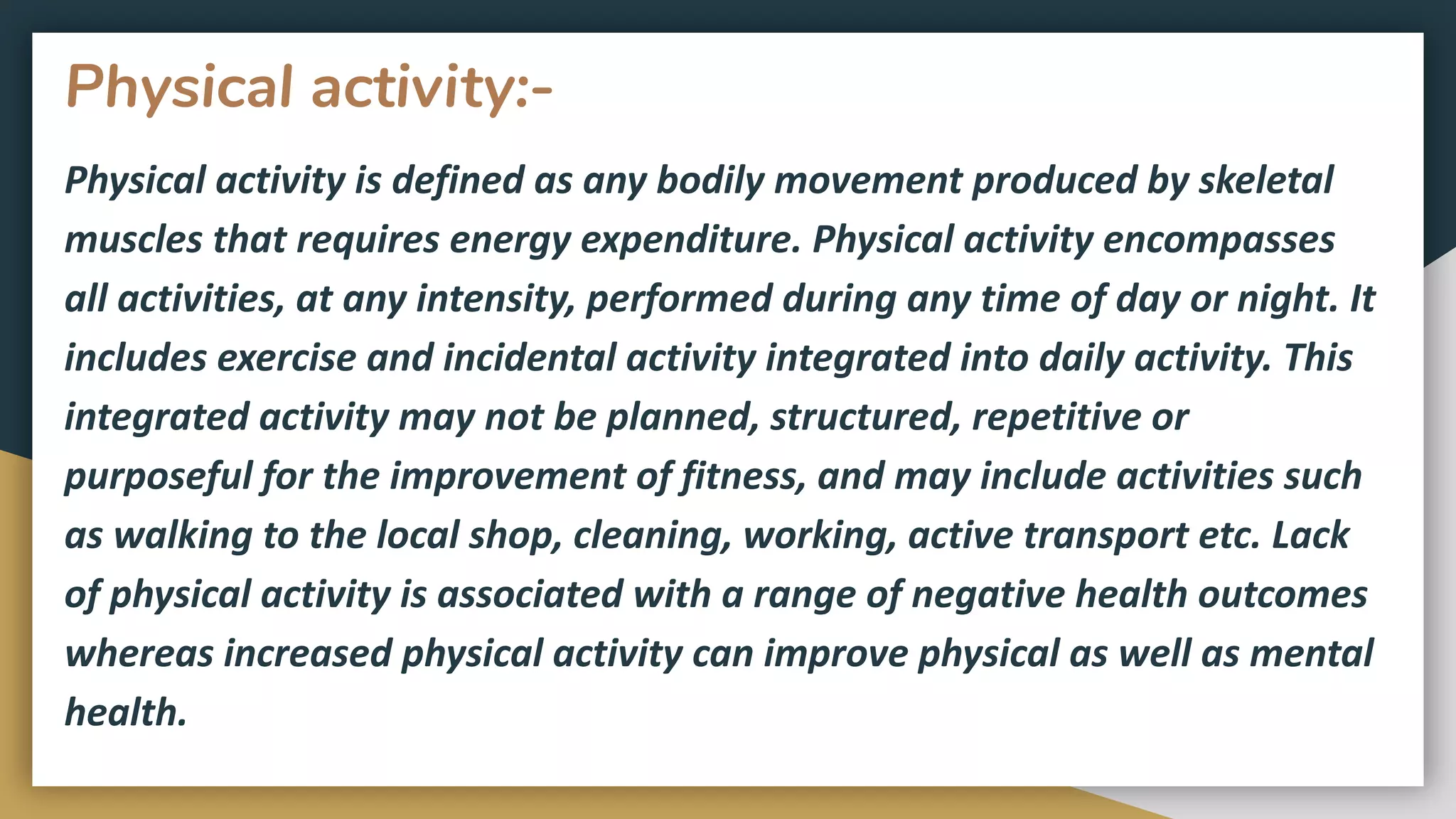 Physical activity:-

Physical activity is defined as any bodily movement produced by skeletal muscles that requires energy expenditure. Physical activity encompasses all activities, at any intensity, performed during any time of day or night. It includes exercise and incidental activity integrated into daily activity. This integrated activity may not be planned, structured, repetitive or purposeful for the improvement of fitness, and may include activities such as walking to the local shop, cleaning, working, active transport etc. Lack of physical activity is associated with a range of negative health outcomes whereas increased physical activity can improve physical as well as mental health.